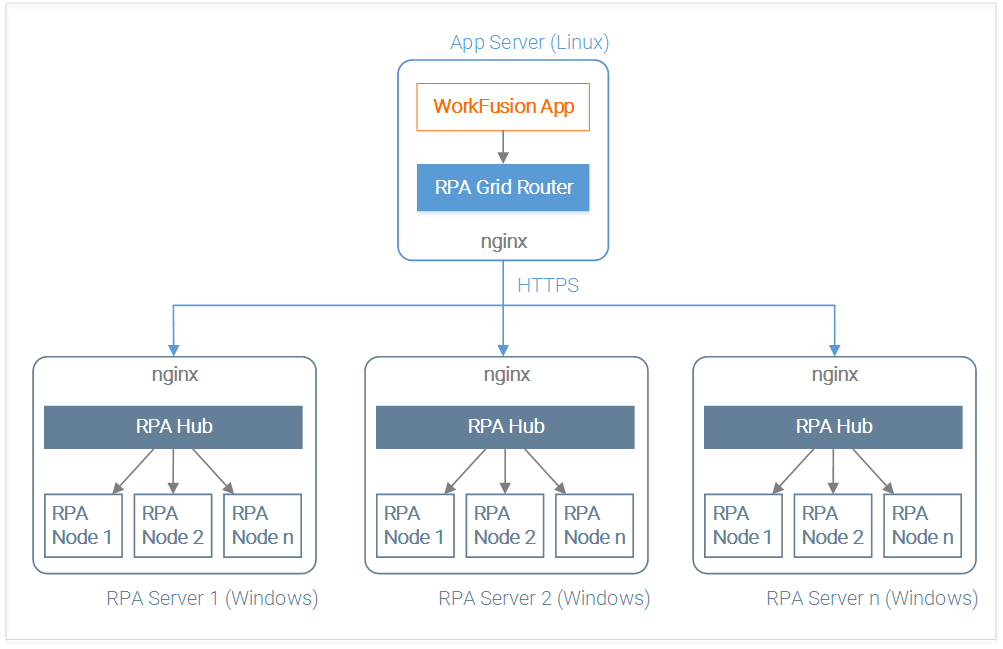 App Server (Linux)

WorkFusion App

RPA Grid Router

nginx

HTTPS

nginx

RPA Hub

RPA Node 1

RPA Node 2

RPA Node n

RPA Server 1 (Windows)

nginx

RPA Hub

RPA Node 1

RPA Node 2

RPA Node n

RPA Server 2 (Windows)

nginx

RPA Hub

RPA Node 1

RPA Node 2

RPA Node n

RPA Server n (Windows)